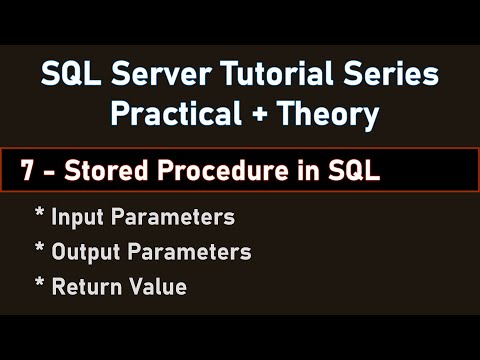 SQL Server Tutorial Series
Practical + Theory

7 - Stored Procedure in SQL

* Input Parameters
* Output Parameters
* Return Value